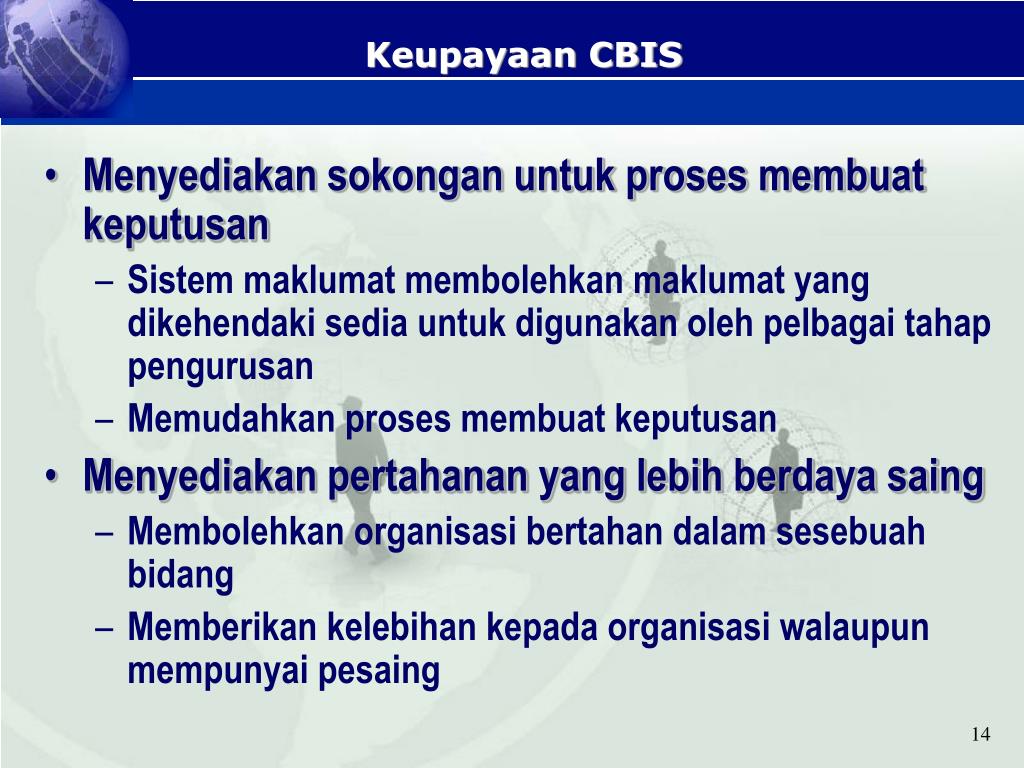 Keupayaan CBIS

• Menyediakan sokongan untuk proses membuat keputusan
– Sistem maklumat membolehkan maklumat yang dikehendaki sedia untuk digunakan oleh pelbagai tahap pengurusan
– Memudahkan proses membuat keputusan
• Menyediakan pertahanan yang lebih berdaya saing
– Membolehkan organisasi bertahan dalam sesebuah bidang
– Memberikan kelebihan kepada organisasi walaupun mempunyai pesaing

14